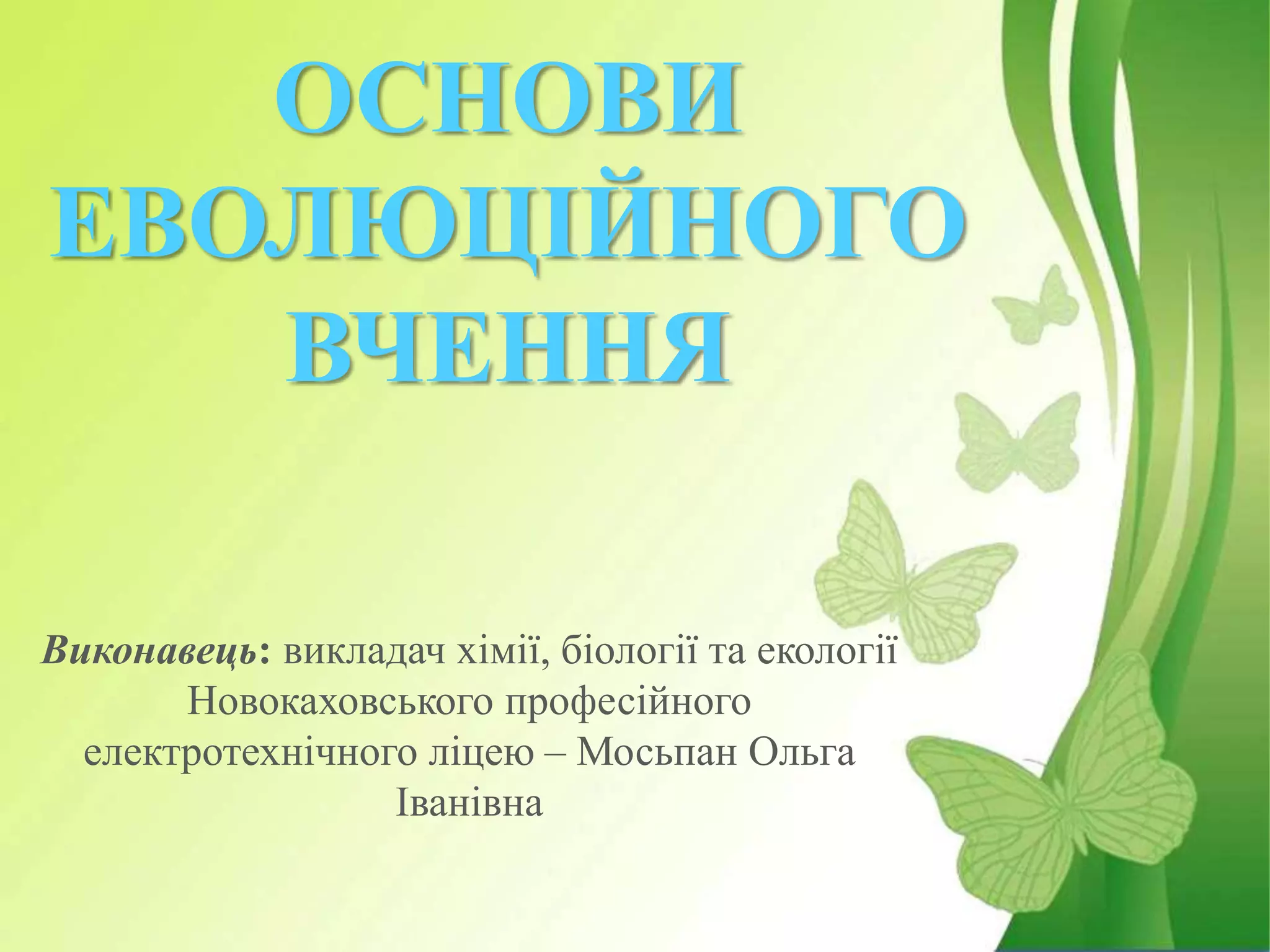 ОСНОВИ ЕВОЛЮЦІЙНОГО ВЧЕННЯ

Виконавець: викладач хімії, біології та екології Новокаховського професійного електротехнічного ліцею – Мосьпан Ольга Іванівна